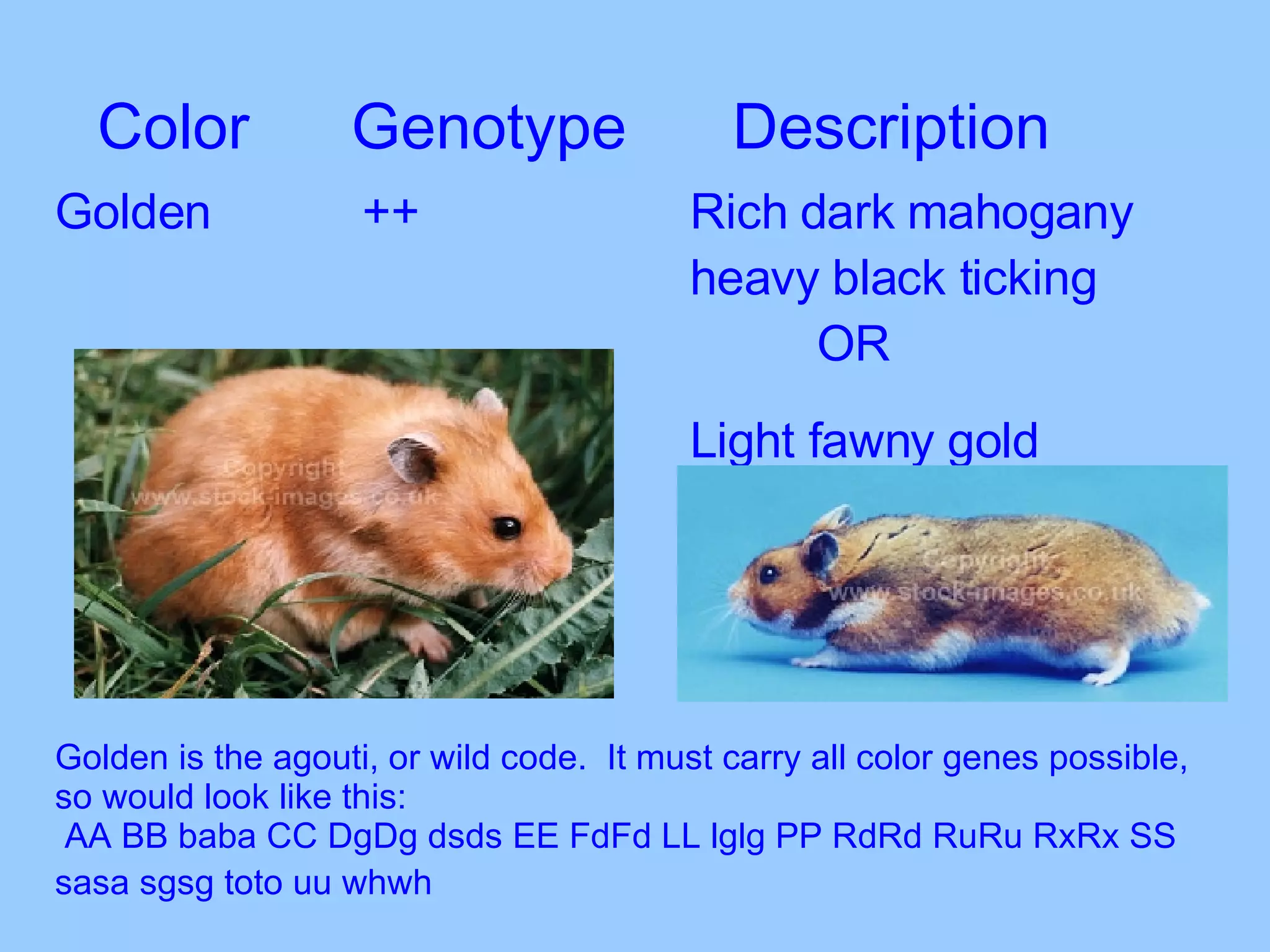 Color Genotype Description

Golden ++ Rich dark mahogany heavy black ticking

OR

Light fawny gold

Copyright www.stock-images.co.uk

Copyright www.stock-images.co.uk

Golden is the agouti, or wild code. It must carry all color genes possible, so would look like this:
AA BB baba CC DgDg dsds EE FdFd LL lglg PP RdRd RuRu RxRx SS sasa sgsg toto uu whwh